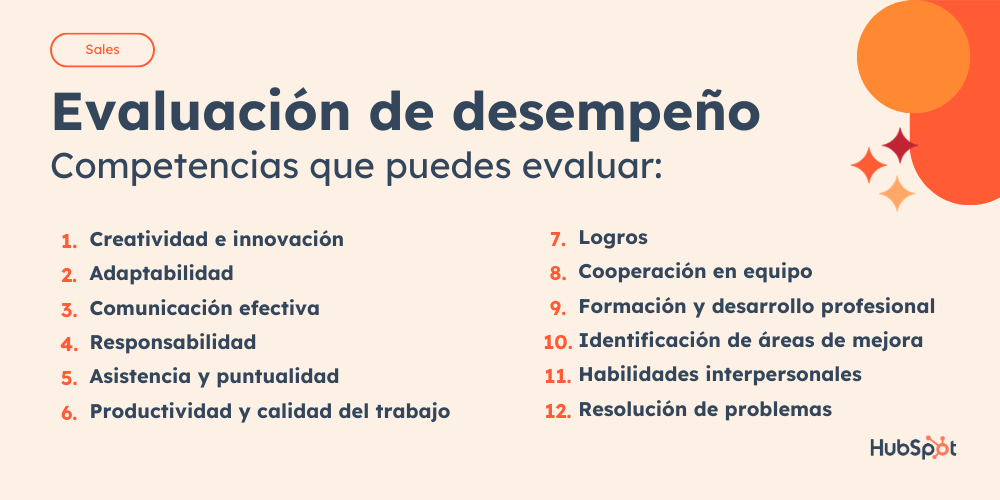 Sales

Evaluación de desempeño
Competencias que puedes evaluar:

1. Creatividad e innovación
2. Adaptabilidad
3. Comunicación efectiva
4. Responsabilidad
5. Asistencia y puntualidad
6. Productividad y calidad del trabajo

7. Logros
8. Cooperación en equipo
9. Formación y desarrollo profesional
10. Identificación de áreas de mejora
11. Habilidades interpersonales
12. Resolución de problemas

HubSpot